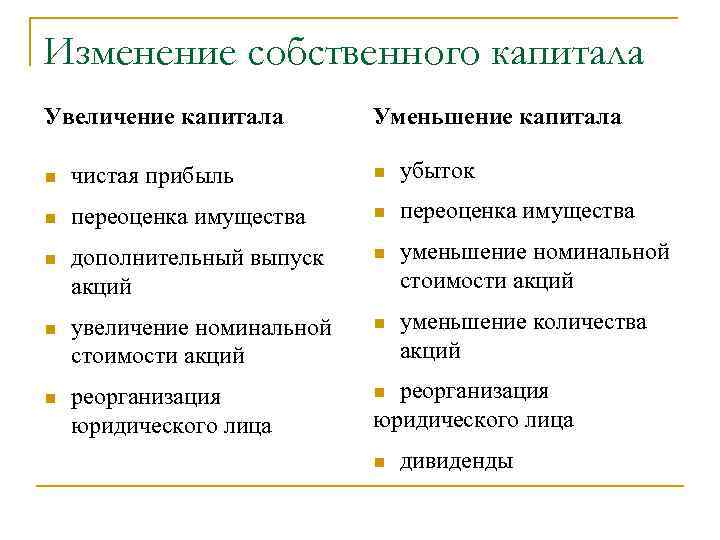 Изменение собственного капитала

Увеличение капитала

- чистая прибыль
- переоценка имущества
- дополнительный выпуск акций
- увеличение номинальной стоимости акций
- реорганизация юридического лица

Уменьшение капитала

- убыток
- переоценка имущества
- уменьшение номинальной стоимости акций
- уменьшение количества акций
- реорганизация юридического лица
- дивиденды